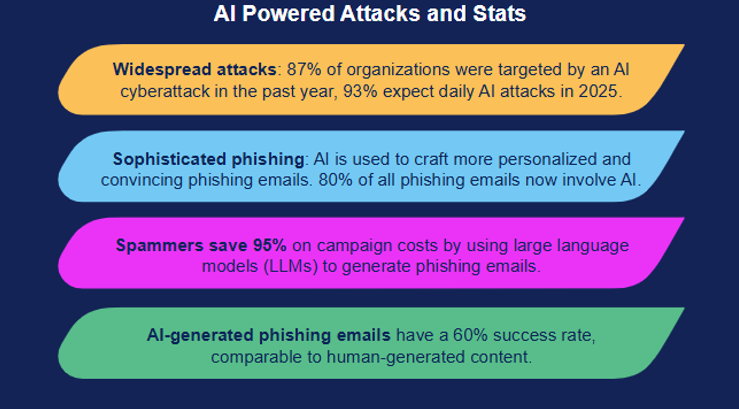 AI Powered Attacks and Stats

Widespread attacks: 87% of organizations were targeted by an AI cyberattack in the past year, 93% expect daily AI attacks in 2025.

Sophisticated phishing: AI is used to craft more personalized and convincing phishing emails. 80% of all phishing emails now involve AI.

Spammers save 95% on campaign costs by using large language models (LLMs) to generate phishing emails.

AI-generated phishing emails have a 60% success rate, comparable to human-generated content.